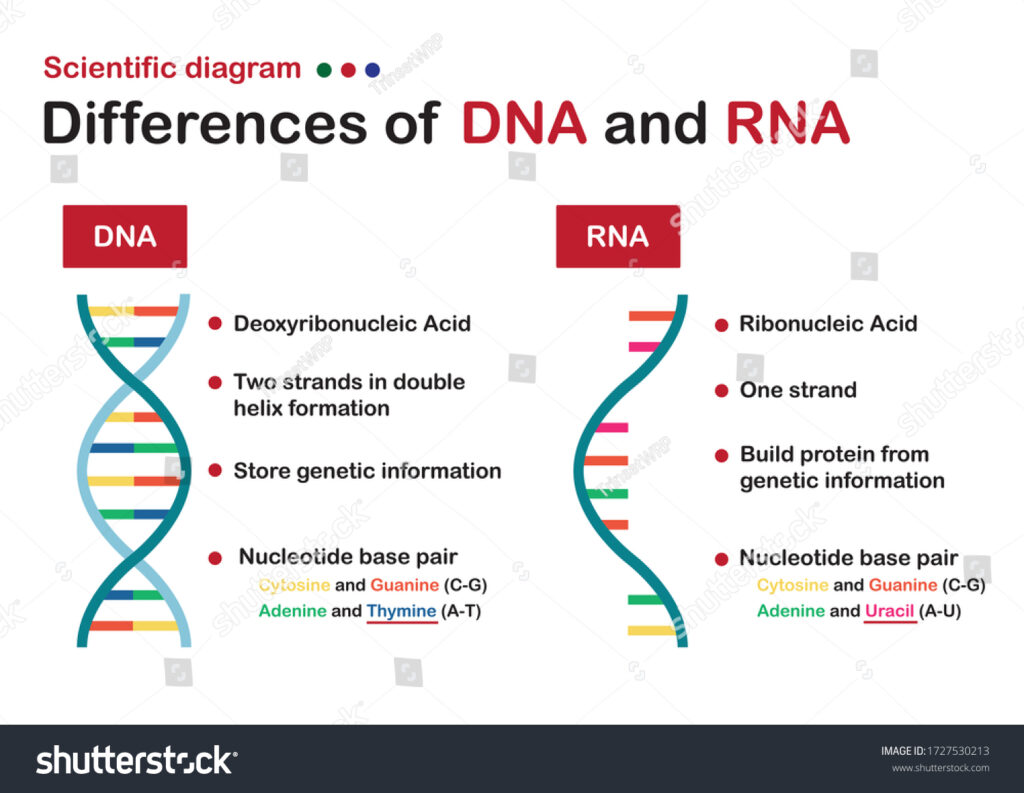 Scientific diagram

Differences of DNA and RNA

DNA

Deoxyribonucleic Acid

Two strands in double helix formation

Store genetic information

Nucleotide base pair
Cytosine and Guanine (C-G)
Adenine and Thymine (A-T)

RNA

Ribonucleic Acid

One strand

Build protein from genetic information

Nucleotide base pair
Cytosine and Guanine (C-G)
Adenine and Uracil (A-U)

shutterstock

IMAGE ID: 1727530213
www.shutterstock.com